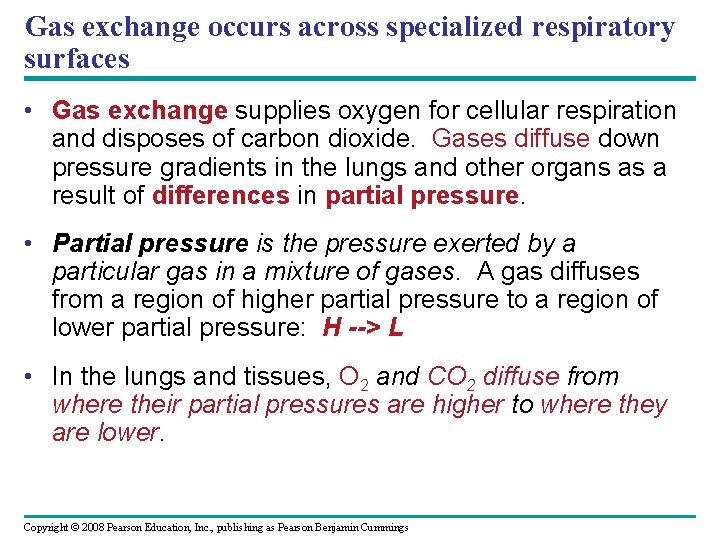 Gas exchange occurs across specialized respiratory surfaces

• Gas exchange supplies oxygen for cellular respiration and disposes of carbon dioxide. Gases diffuse down pressure gradients in the lungs and other organs as a result of differences in partial pressure.

• Partial pressure is the pressure exerted by a particular gas in a mixture of gases. A gas diffuses from a region of higher partial pressure to a region of lower partial pressure: H --> L

• In the lungs and tissues, $O_2$ and $CO_2$ diffuse from where their partial pressures are higher to where they are lower.

Copyright © 2008 Pearson Education, Inc., publishing as Pearson Benjamin Cummings